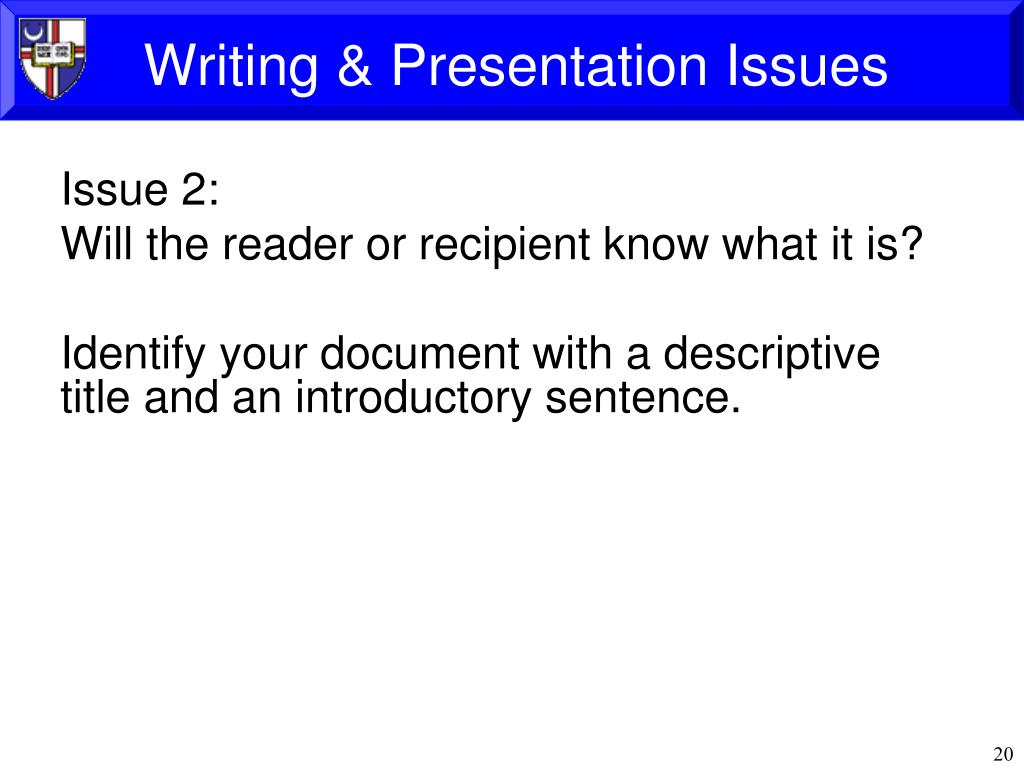 Writing & Presentation Issues

Issue 2:
Will the reader or recipient know what it is?

Identify your document with a descriptive title and an introductory sentence.

20